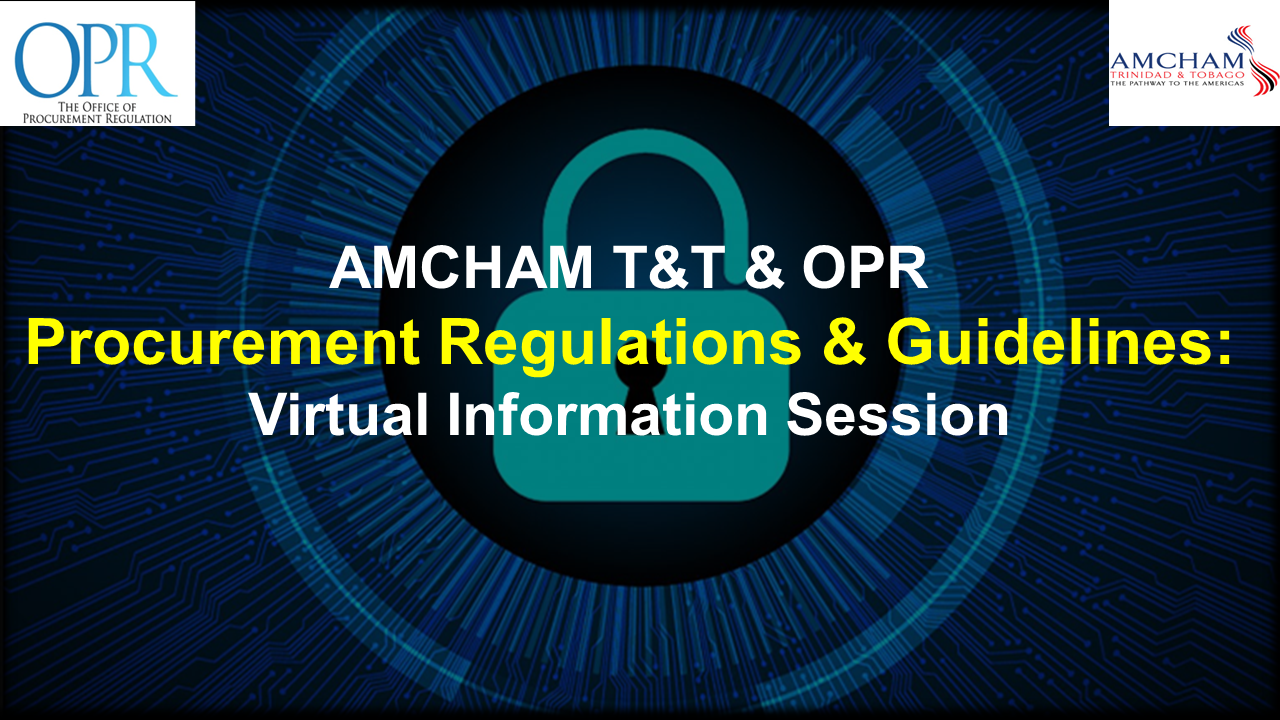 OPR
THE OFFICE OF
PROCUREMENT REGULATION

AMCHAM
TRINIDAD & TOBAGO
THE PATHWAY TO THE AMERICAS

AMCHAM T&T & OPR
Procurement Regulations & Guidelines:
Virtual Information Session